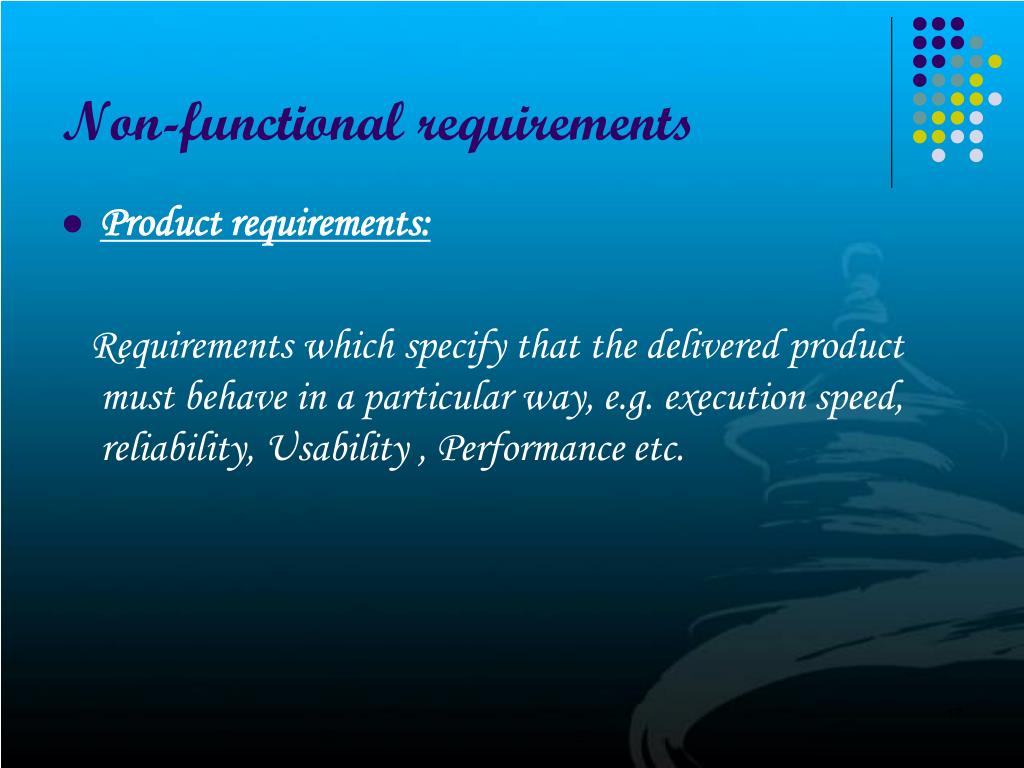 Non-functional requirements

Product requirements:

Requirements which specify that the delivered product must behave in a particular way, e.g. execution speed, reliability, Usability , Performance etc.